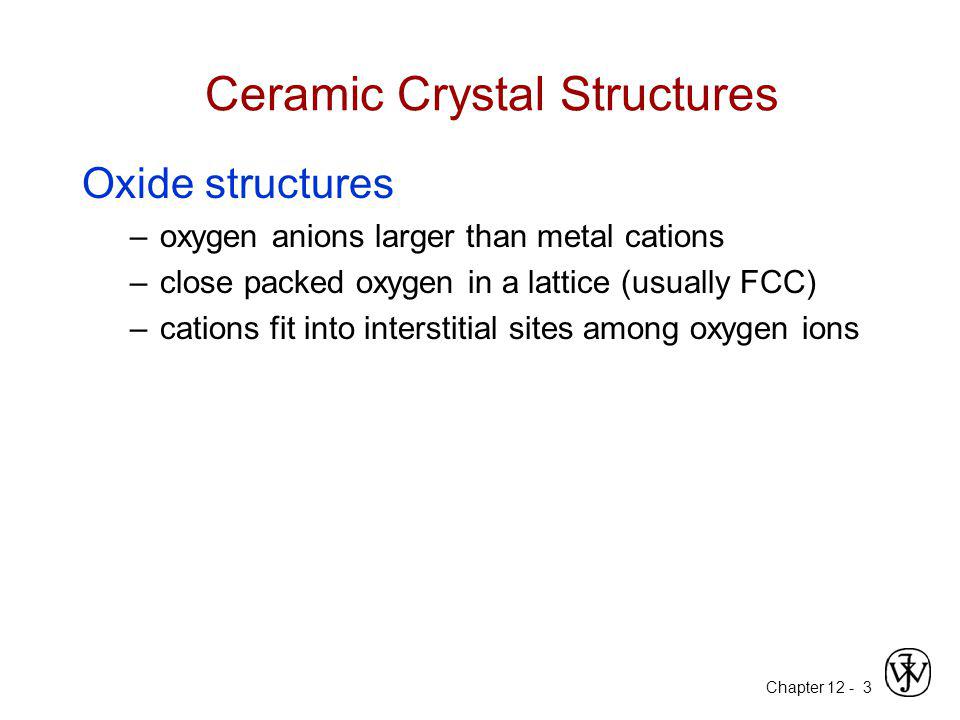 Ceramic Crystal Structures

Oxide structures

– oxygen anions larger than metal cations

– close packed oxygen in a lattice (usually FCC)

– cations fit into interstitial sites among oxygen ions

Chapter 12 - 3